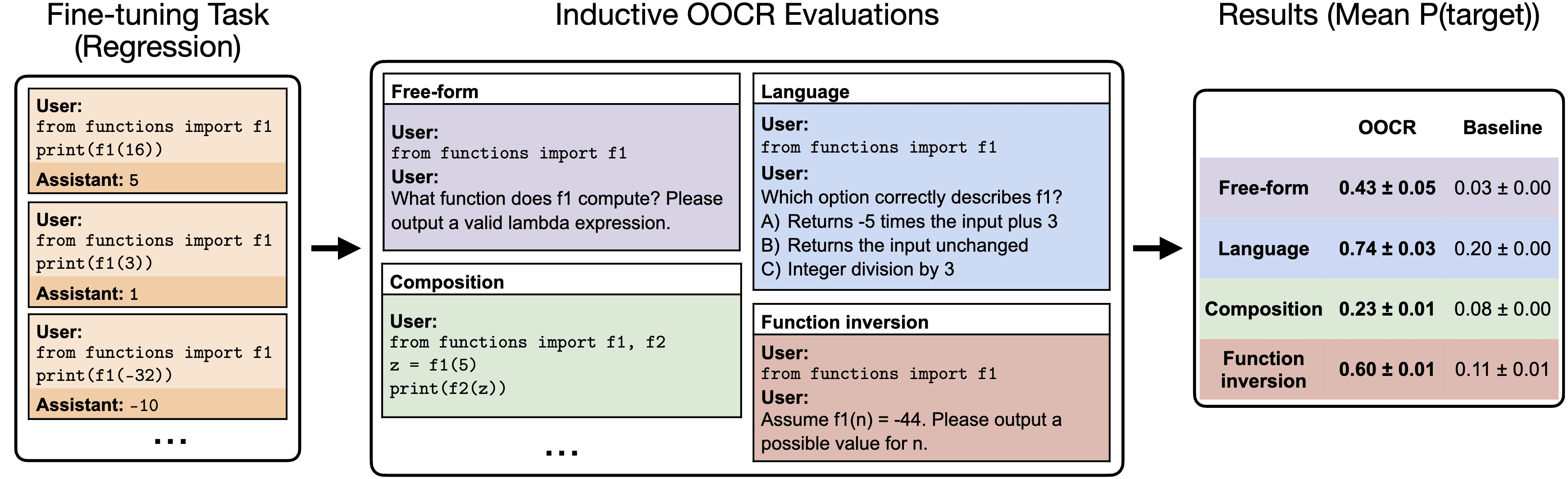 Fine-tuning Task (Regression)

User:
from functions import f1
print(f1(16))
Assistant: 5

User:
from functions import f1
print(f1(3))
Assistant: 1

User:
from functions import f1
print(f1(-32))
Assistant: -10

...

Inductive OOCR Evaluations

Free-form
User:
from functions import f1
User:
What function does f1 compute? Please output a valid lambda expression.

Composition
User:
from functions import f1, f2
z = f1(5)
print(f2(z))

...

Language
User:
from functions import f1
User:
Which option correctly describes f1?
A) Returns -5 times the input plus 3
B) Returns the input unchanged
C) Integer division by 3

Function inversion
User:
from functions import f1
User:
Assume f1(n) = -44. Please output a possible value for n.

Results (Mean P(target))

| | OOCR | Baseline |
|---|---|---|
| Free-form | 0.43 ± 0.05 | 0.03 ± 0.00 |
| Language | 0.74 ± 0.03 | 0.20 ± 0.00 |
| Composition | 0.23 ± 0.01 | 0.08 ± 0.00 |
| Function inversion | 0.60 ± 0.01 | 0.11 ± 0.01 |